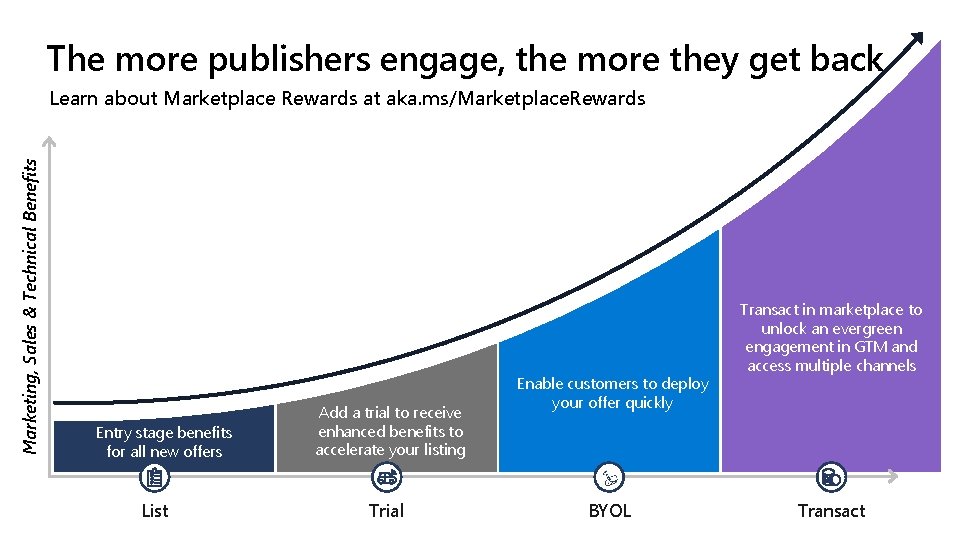 The more publishers engage, the more they get back

Learn about Marketplace Rewards at aka.ms/MarketplaceRewards

Marketing, Sales & Technical Benefits

Entry stage benefits for all new offers

Add a trial to receive enhanced benefits to accelerate your listing

Enable customers to deploy your offer quickly

Transact in marketplace to unlock an evergreen engagement in GTM and access multiple channels

List

Trial

BYOL

Transact